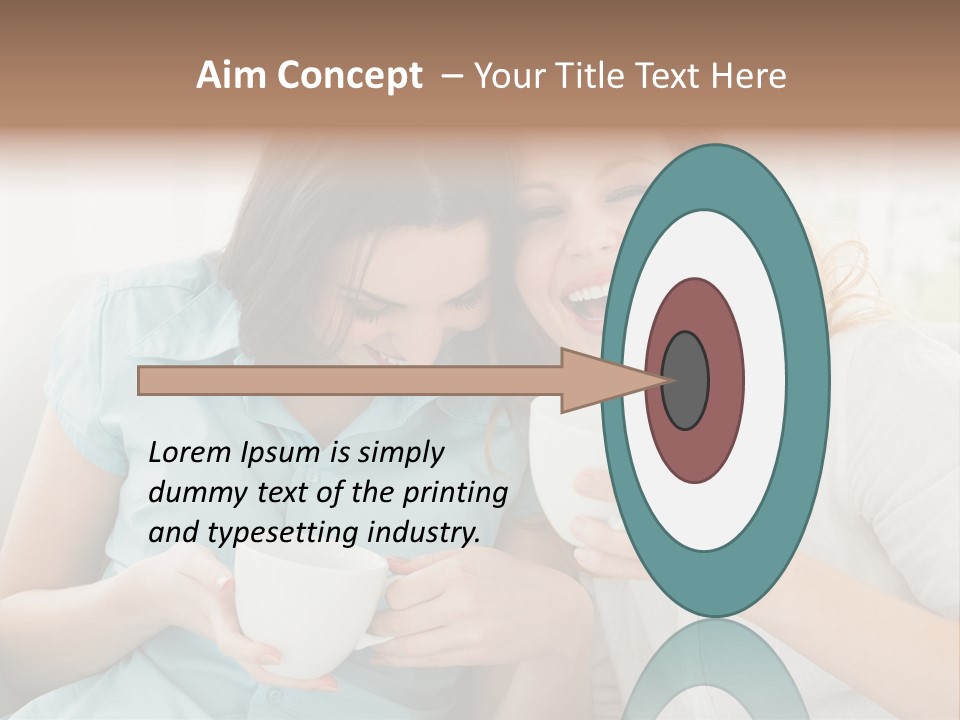 Aim Concept – Your Title Text Here

Lorem Ipsum is simply dummy text of the printing and typesetting industry.